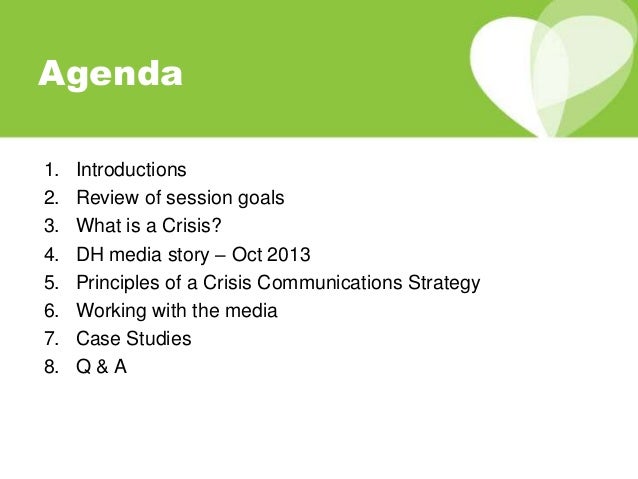 Agenda

1. Introductions
2. Review of session goals
3. What is a Crisis?
4. DH media story – Oct 2013
5. Principles of a Crisis Communications Strategy
6. Working with the media
7. Case Studies
8. Q & A